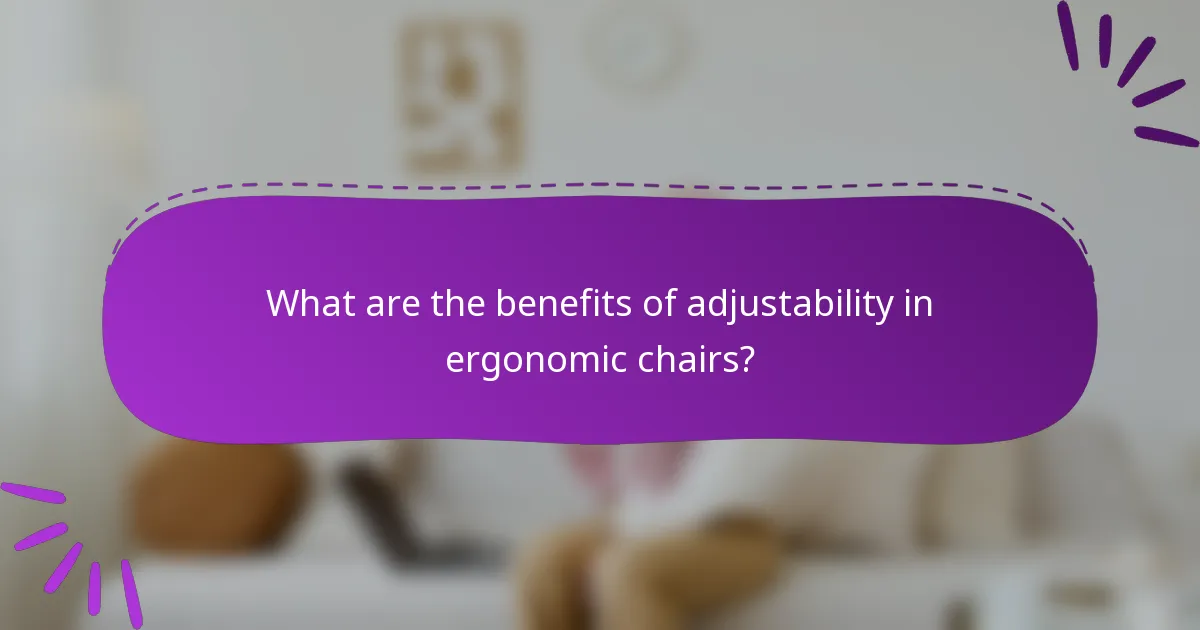 What are the benefits of adjustability in ergonomic chairs?